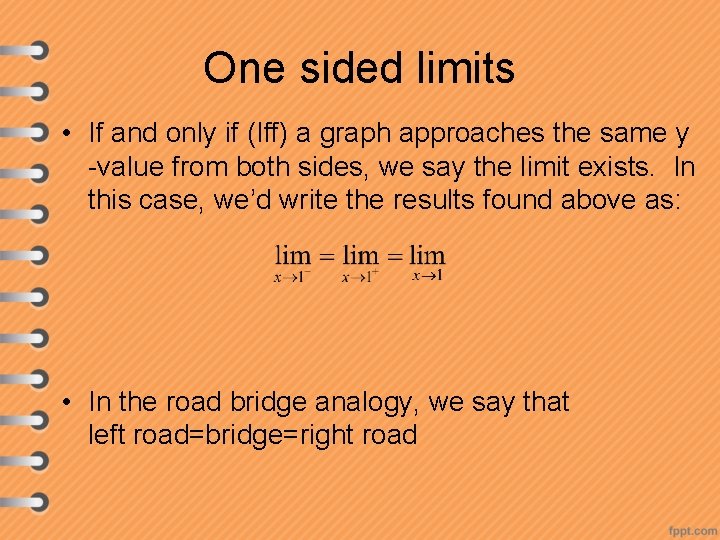 One sided limits

• If and only if (Iff) a graph approaches the same y -value from both sides, we say the limit exists. In this case, we'd write the results found above as:

$\lim_{x \to 1^-} = \lim_{x \to 1^+} = \lim_{x \to 1}$

• In the road bridge analogy, we say that left road=bridge=right road

fppt.com